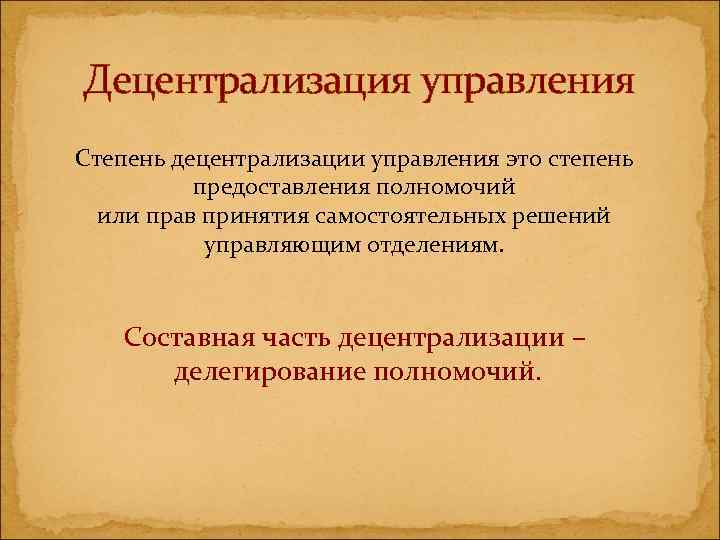 Децентрализация управления

Степень децентрализации управления это степень предоставления полномочий или прав принятия самостоятельных решений управляющим отделениям.

Составная часть децентрализации – делегирование полномочий.